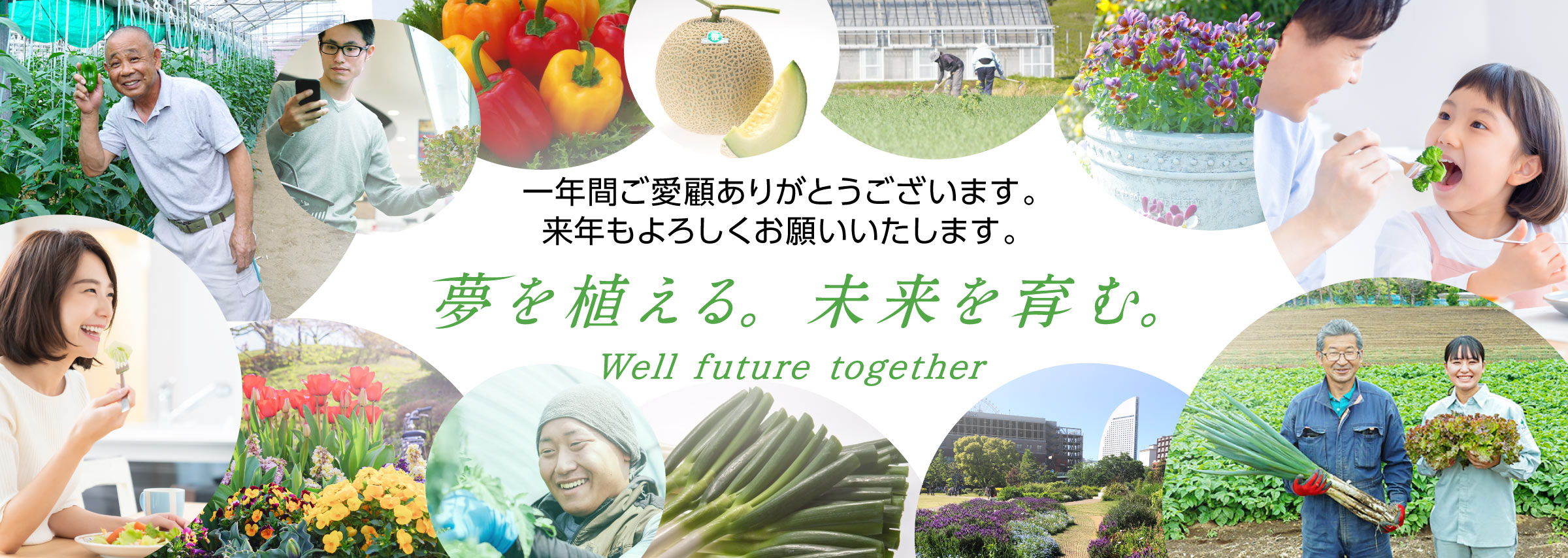 一年間ご愛顧ありがとうございます。
来年もよろしくお願いいたします。

夢を植える。未来を育む。

Well future together